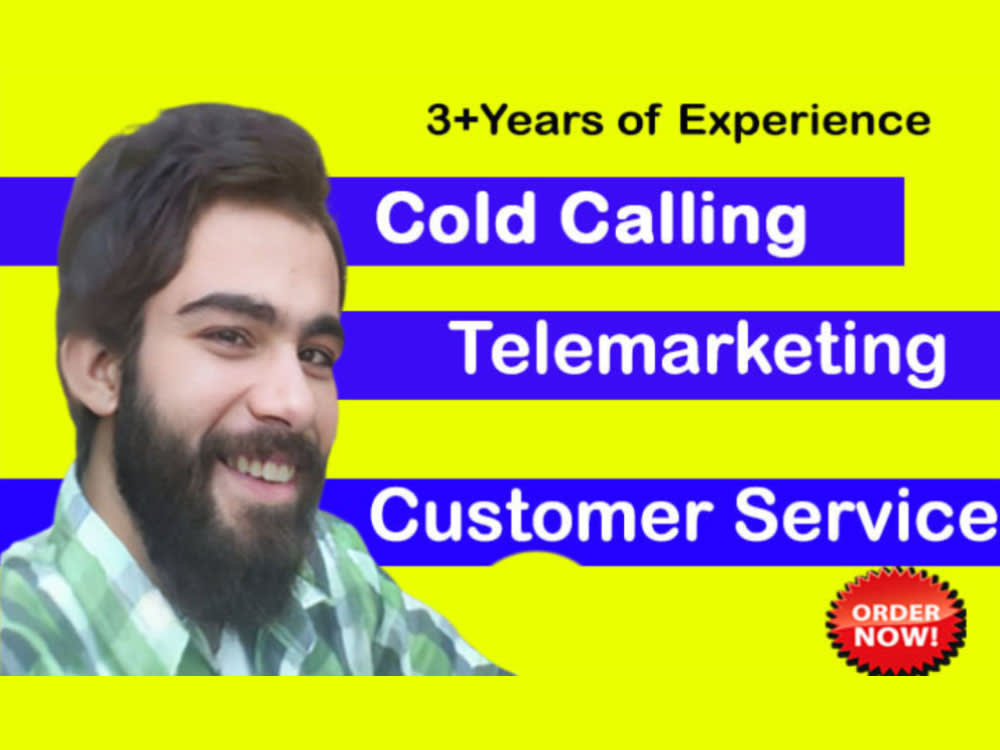 3+Years of Experience

Cold Calling

Telemarketing

Customer Service

ORDER NOW!